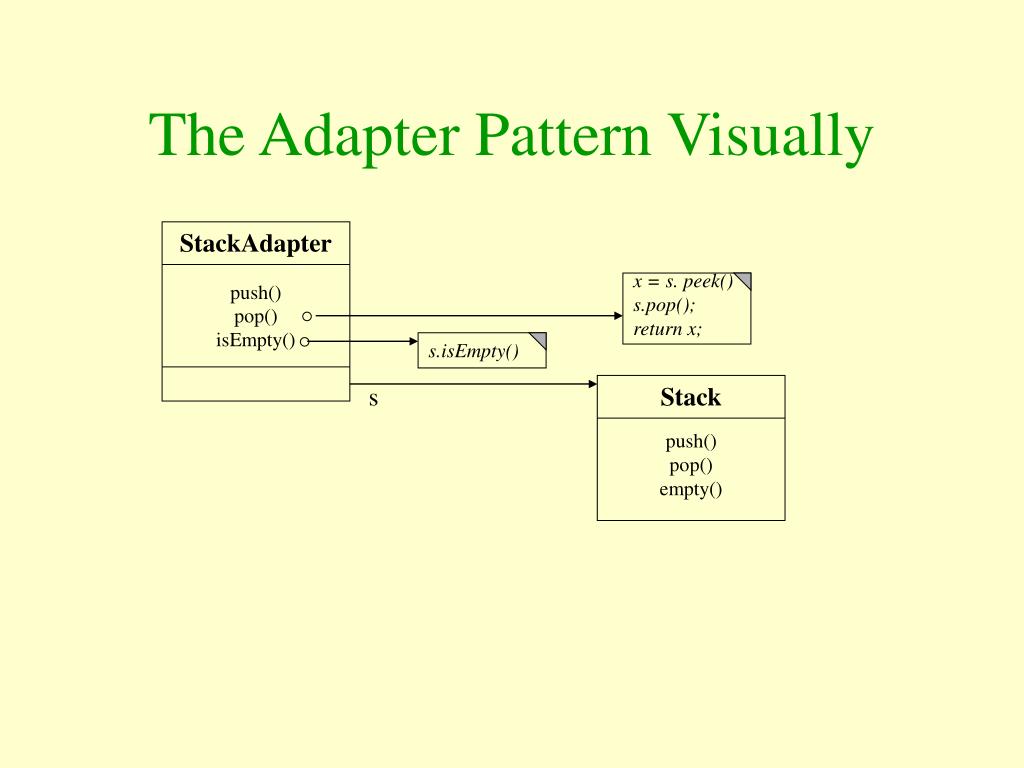 The Adapter Pattern Visually

StackAdapter

push()
pop()
isEmpty()

x = s. peek()
s.pop();
return x;

s.isEmpty()

s

Stack

push()
pop()
empty()